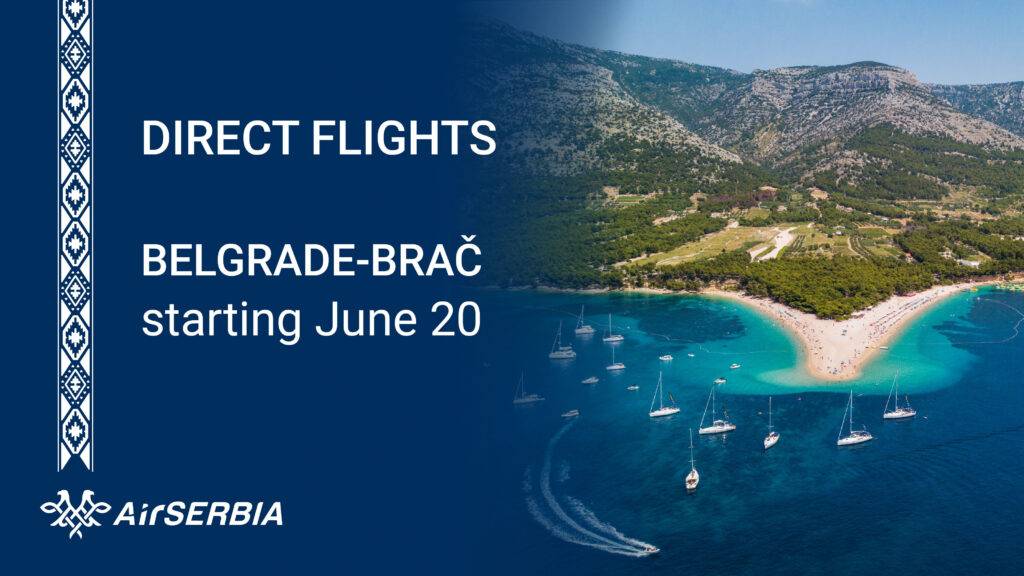 DIRECT FLIGHTS

BELGRADE-BRAČ
starting June 20

AirSERBIA